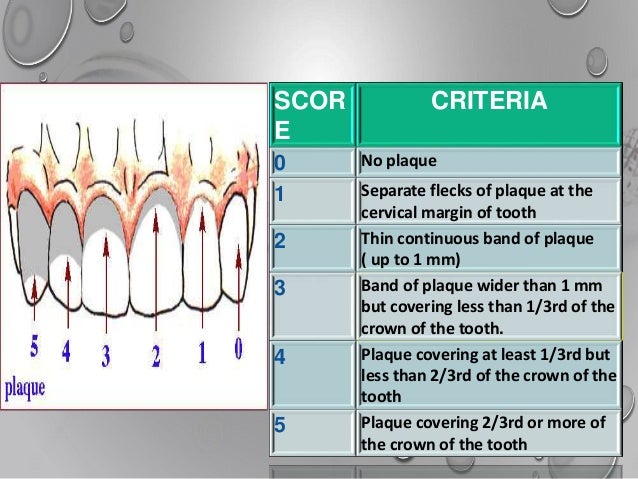 5 4 3 2 1 0
plaque

| SCORE | CRITERIA |
|---|---|
| 0 | No plaque |
| 1 | Separate flecks of plaque at the cervical margin of tooth |
| 2 | Thin continuous band of plaque ( up to 1 mm) |
| 3 | Band of plaque wider than 1 mm but covering less than 1/3rd of the crown of the tooth. |
| 4 | Plaque covering at least 1/3rd but less than 2/3rd of the crown of the tooth |
| 5 | Plaque covering 2/3rd or more of the crown of the tooth |